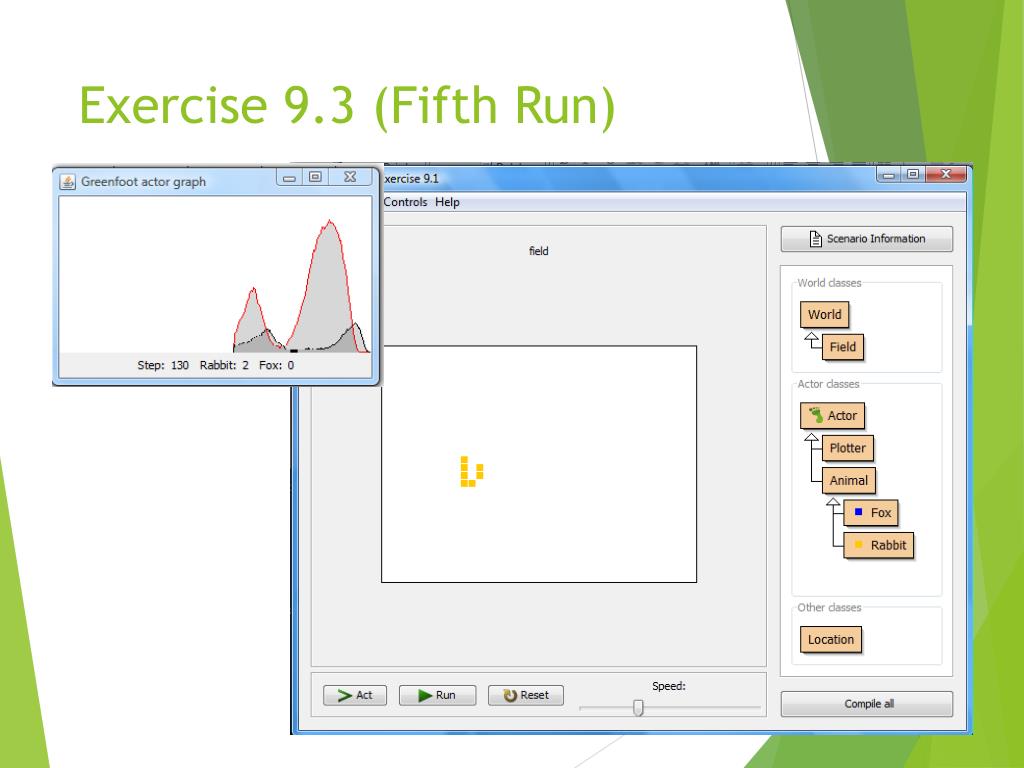 Exercise 9.3 (Fifth Run)

Greenfoot actor graph

Step: 130 Rabbit: 2 Fox: 0

xercise 9.1

Controls Help

field

Scenario Information

World classes

World

Field

Actor classes

Actor

Plotter

Animal

Fox

Rabbit

Other classes

Location

Act

Run

Reset

Speed:

Compile all